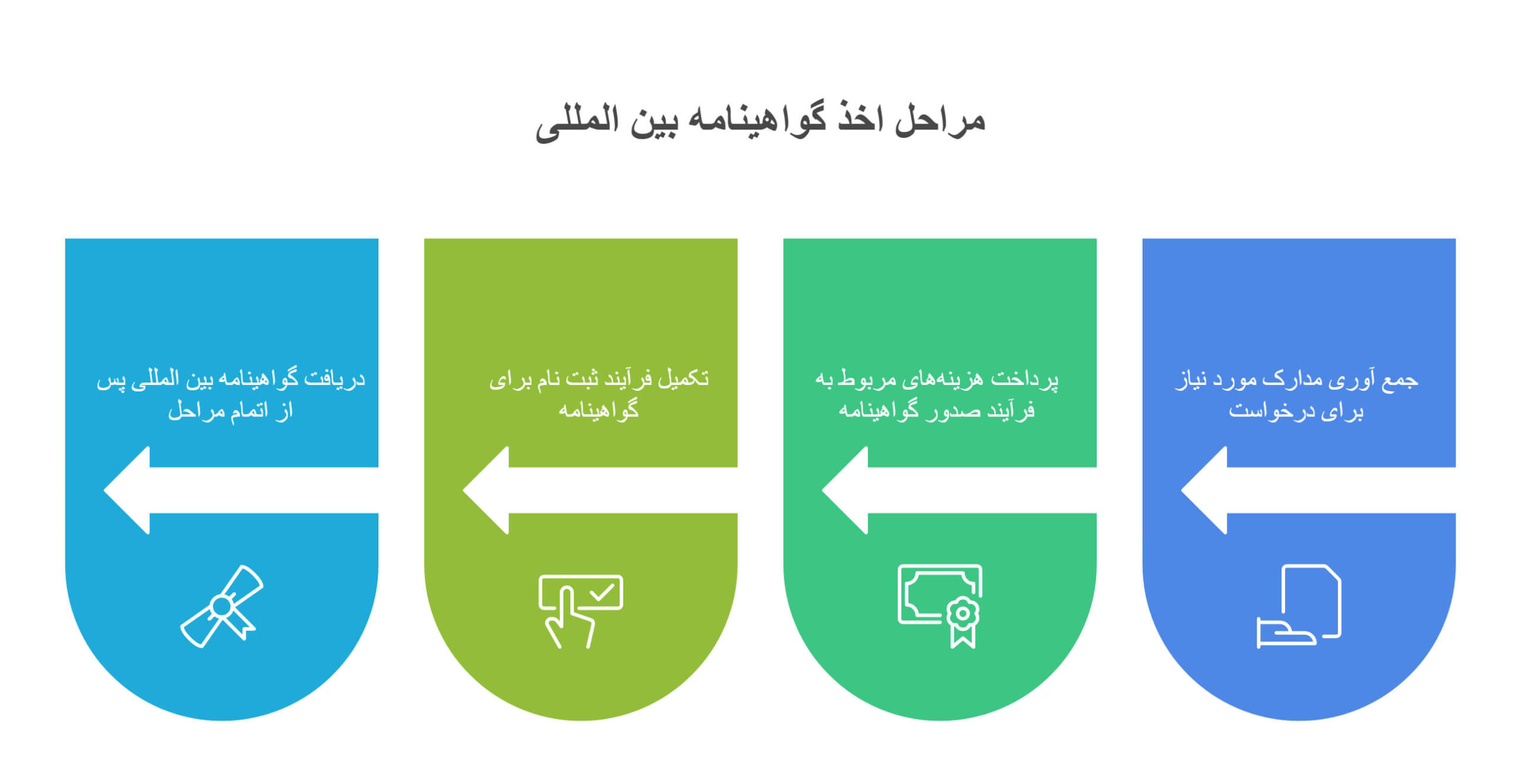 مراحل اخذ گواهینامه بین المللی

جمع آوری مدارک مورد نیاز برای درخواست

پرداخت هزینه‌های مربوط به فرآیند صدور گواهینامه

تکمیل فرآیند ثبت نام برای گواهینامه

دریافت گواهینامه بین المللی پس از اتمام مراحل